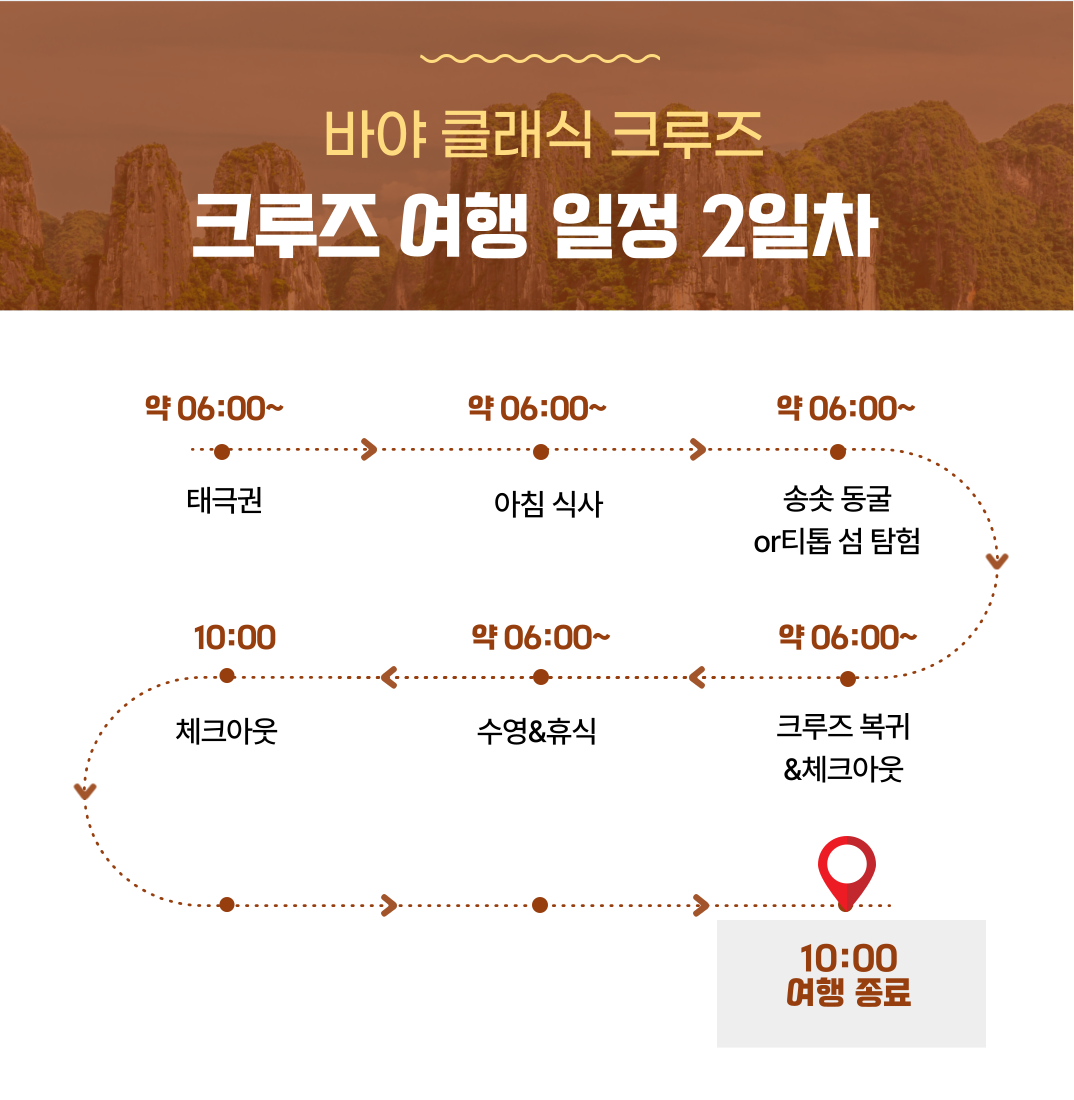 바야 클래식 크루즈
크루즈 여행 일정 2일차

약 06:00~
태극권

약 06:00~
아침 식사

약 06:00~
송솟 동굴 or티톱 섬 탐험

약 06:00~
크루즈 복귀 &체크아웃

약 06:00~
수영&휴식

10:00
체크아웃

10:00
여행 종료